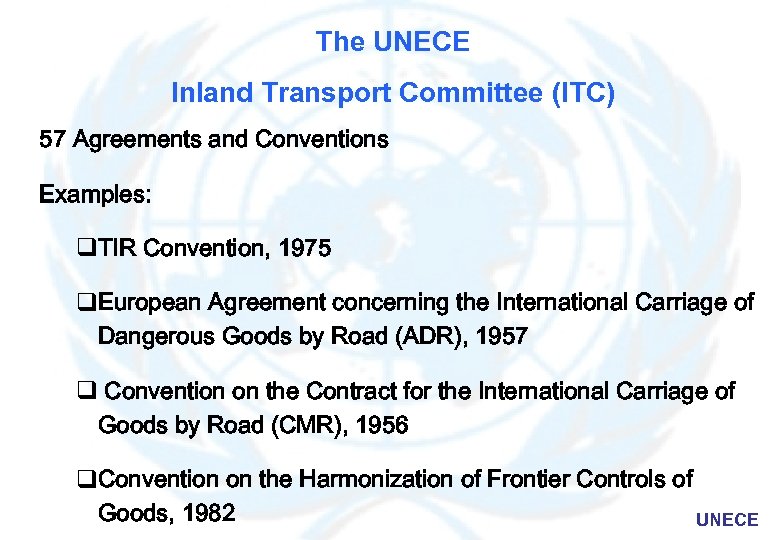 The UNECE

Inland Transport Committee (ITC)

57 Agreements and Conventions

Examples:

❑TIR Convention, 1975

❑European Agreement concerning the International Carriage of Dangerous Goods by Road (ADR), 1957

❑ Convention on the Contract for the International Carriage of Goods by Road (CMR), 1956

❑Convention on the Harmonization of Frontier Controls of Goods, 1982

UNECE